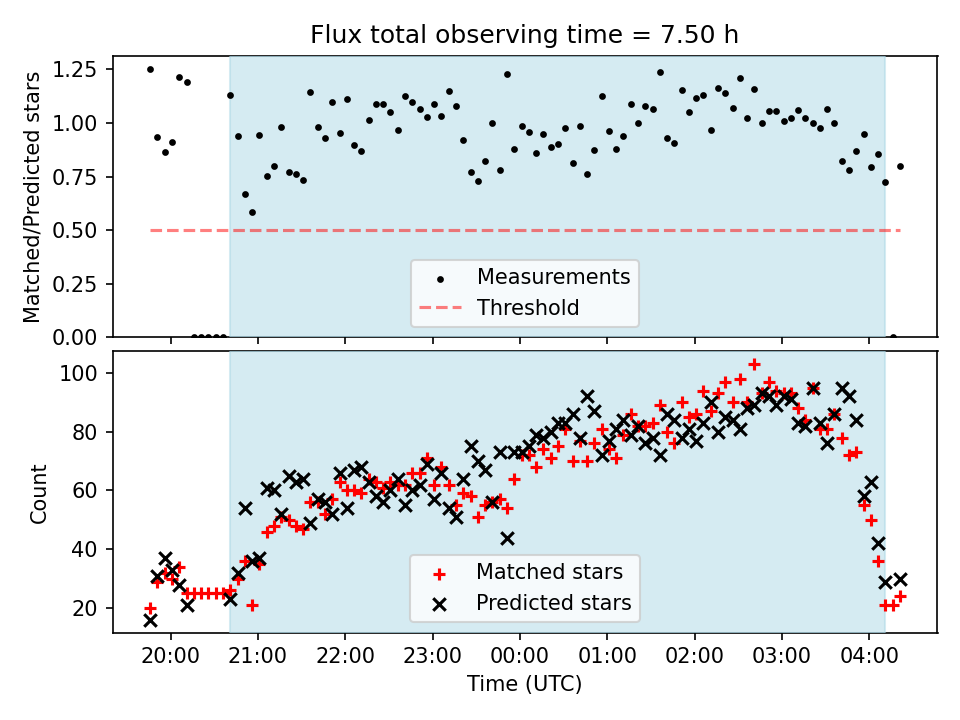 Flux total observing time = 7.50 h

Matched/Predicted stars

1.25
1.00
0.75
0.50
0.25
0.00

Measurements
Threshold

Count

100
80
60
40
20

Matched stars
Predicted stars

20:00 21:00 22:00 23:00 00:00 01:00 02:00 03:00 04:00

Time (UTC)